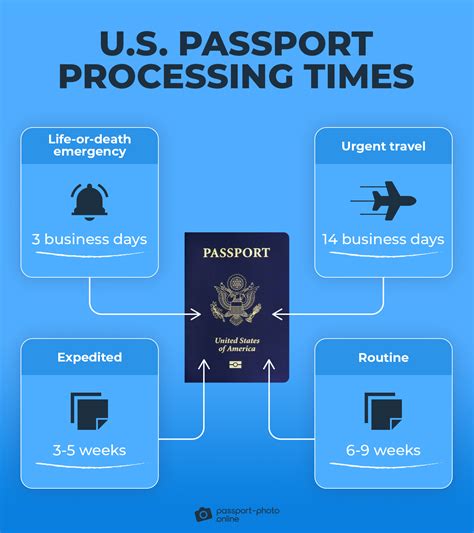 U.S. PASSPORT PROCESSING TIMES

Life-or-death emergency

3 business days

Urgent travel

14 business days

PASSPORT

United States of America

Expedited

3-5 weeks

Routine

6-9 weeks

passport-photo online